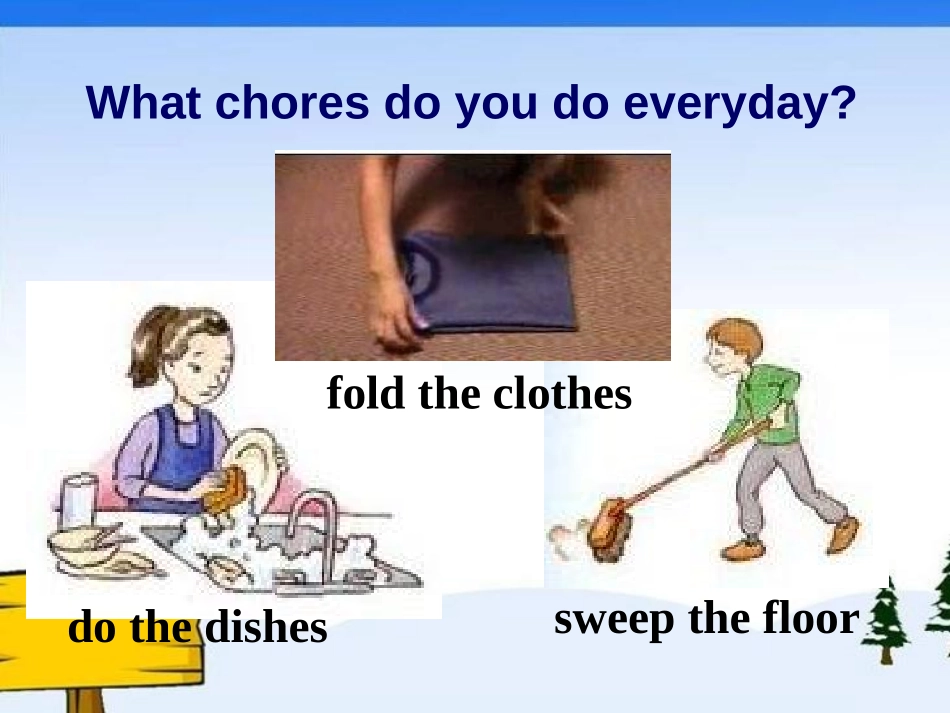 What chores do you do everyday?

fold the clothes

do the dishes

sweep the floor